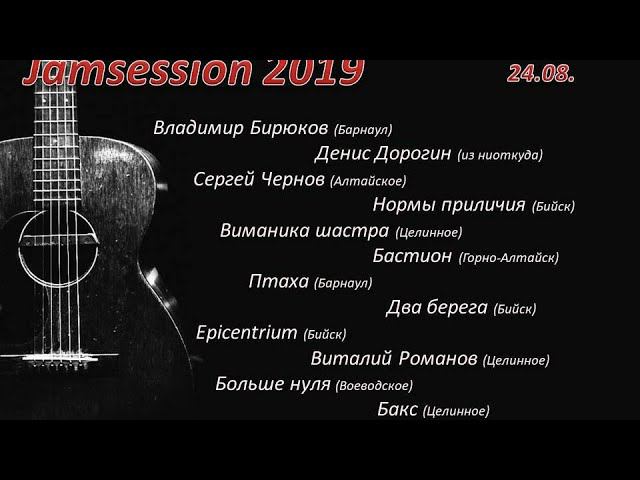 Jamsession 2019 24.08.

Владимир Бирюков (Барнаул)
Денис Дорогин (из ниоткуда)
Сергей Чернов (Алтайское)
Нормы приличия (Бийск)
Виманика шастра (Целинное)
Бастион (Горно-Алтайск)
Птаха (Барнаул)
Два берега (Бийск)
Epicentrium (Бийск)
Виталий Романов (Целинное)
Больше нуля (Воеводское)
Бакс (Целинное)